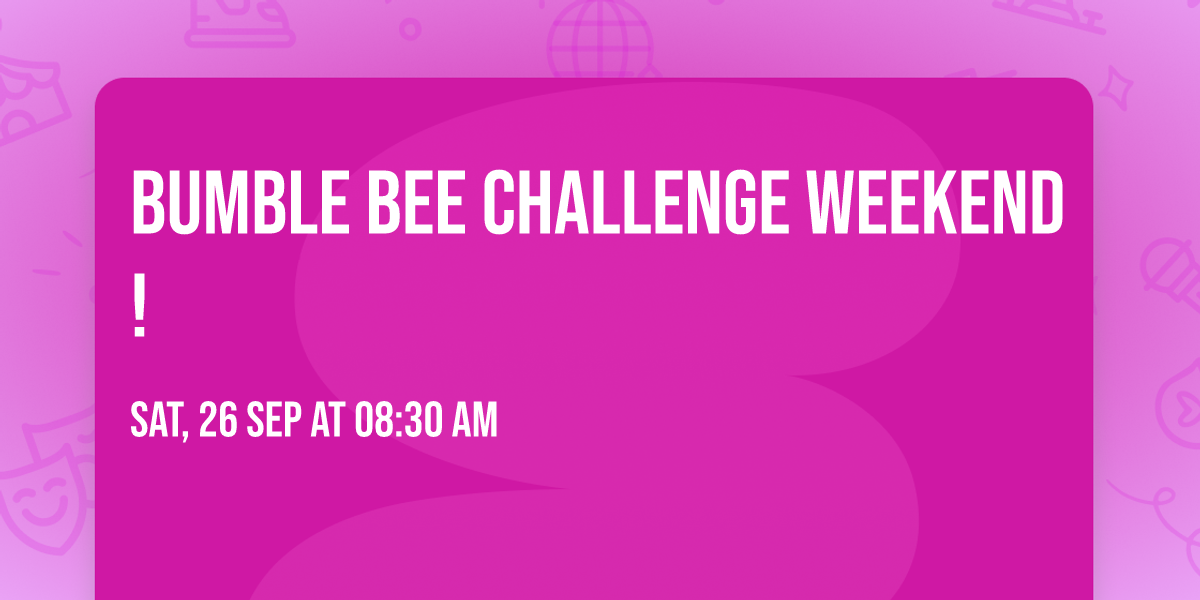 BUMBLE BEE CHALLENGE WEEKEND !

SAT, 26 SEP AT 08:30 AM